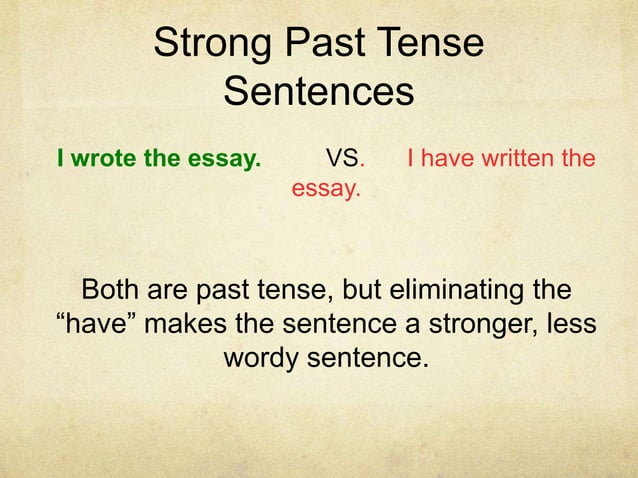 Strong Past Tense Sentences

I wrote the essay. VS. I have written the essay.

Both are past tense, but eliminating the “have” makes the sentence a stronger, less wordy sentence.